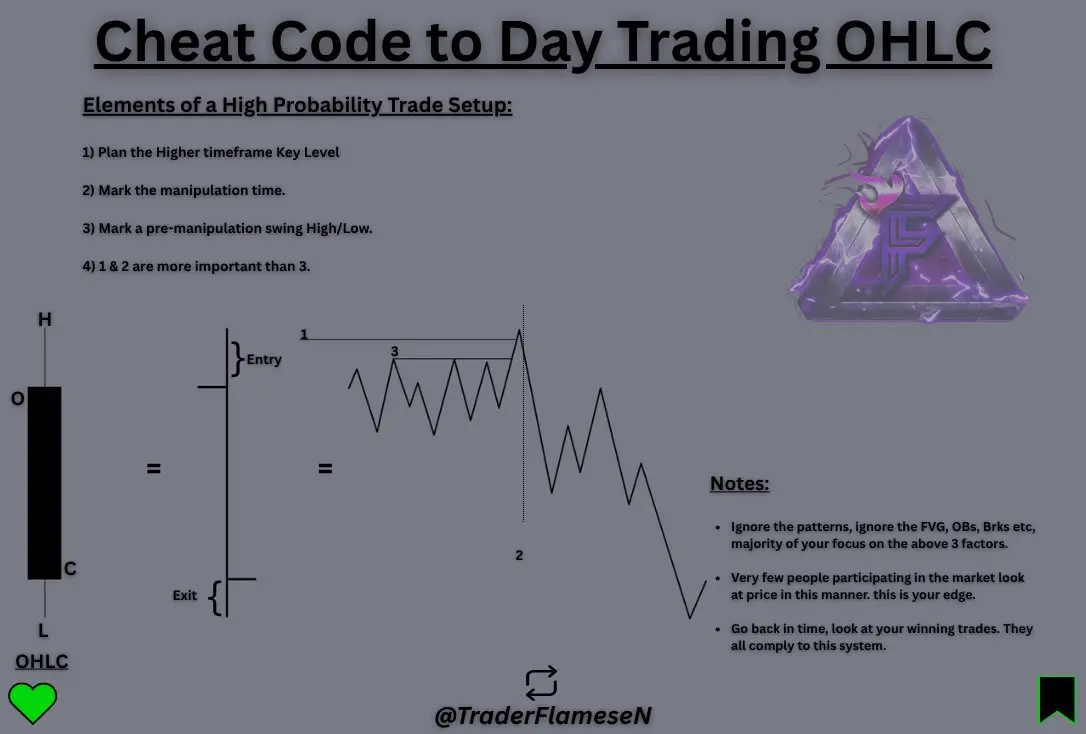 Cheat Code to Day Trading OHLC

Elements of a High Probability Trade Setup:

1) Plan the Higher timeframe Key Level

2) Mark the manipulation time.

3) Mark a pre-manipulation swing High/Low.

4) 1 & 2 are more important than 3.

H

O

C

L

OHLC

=

Entry

Exit

=

1

3

2

Notes:

- Ignore the patterns, ignore the FVG, OBs, Brks etc, majority of your focus on the above 3 factors.
- Very few people participating in the market look at price in this manner. this is your edge.
- Go back in time, look at your winning trades. They all comply to this system.

@TraderFlameseN